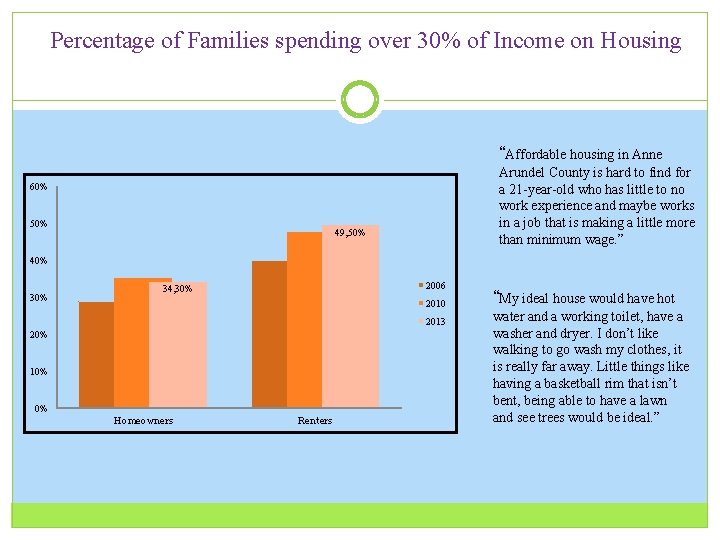 Percentage of Families spending over 30% of Income on Housing

60%
50%
40%
30%
20%
10%
0%

34,30%
49,50%

Homeowners
Renters

2006
2010
2013

“Affordable housing in Anne Arundel County is hard to find for a 21-year-old who has little to no work experience and maybe works in a job that is making a little more than minimum wage.”

“My ideal house would have hot water and a working toilet, have a washer and dryer. I don’t like walking to go wash my clothes, it is really far away. Little things like having a basketball rim that isn’t bent, being able to have a lawn and see trees would be ideal.”